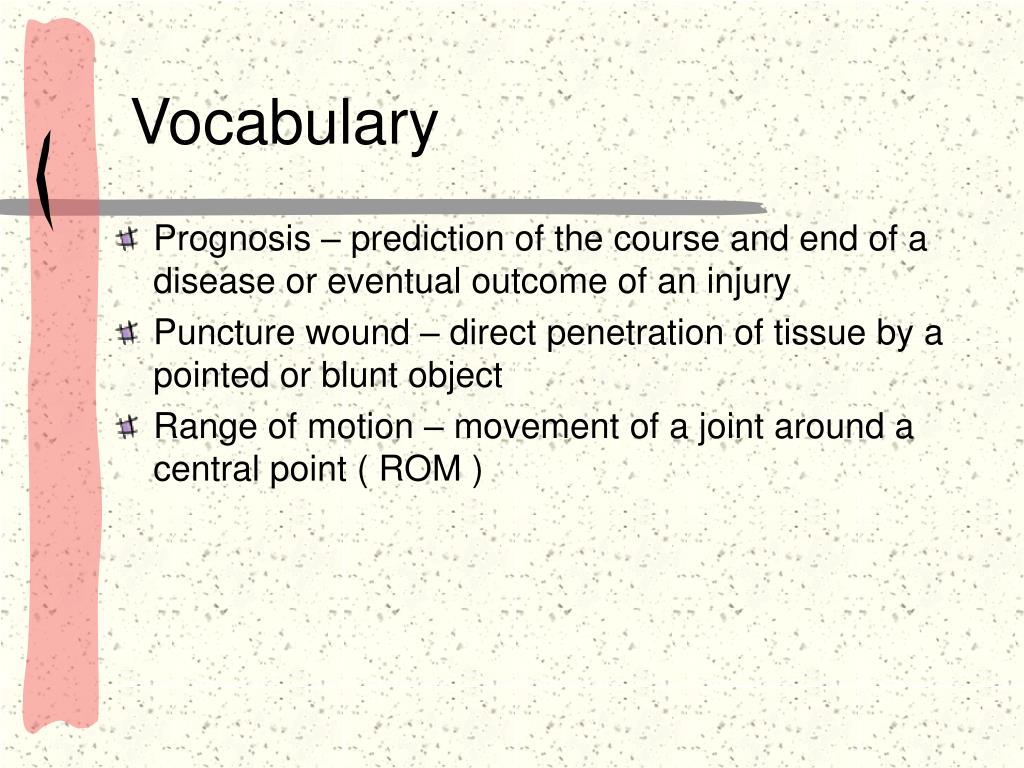 Vocabulary

Prognosis – prediction of the course and end of a disease or eventual outcome of an injury

Puncture wound – direct penetration of tissue by a pointed or blunt object

Range of motion – movement of a joint around a central point ( ROM )